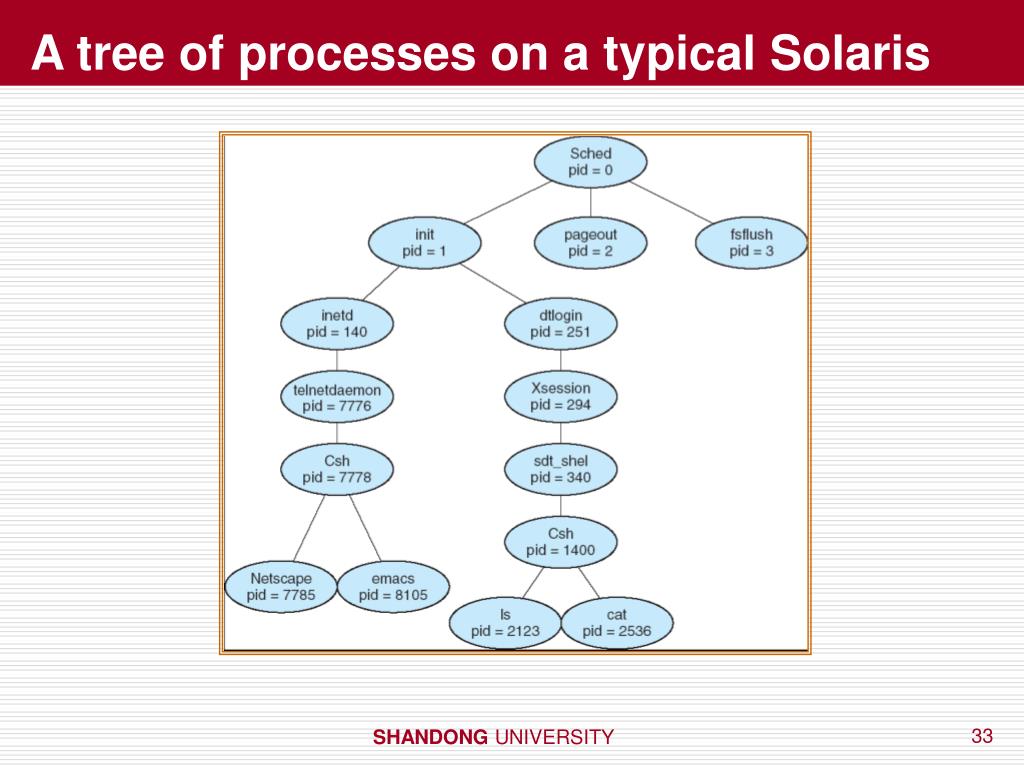 A tree of processes on a typical Solaris

Sched
pid = 0

init
pid = 1

pageout
pid = 2

fsflush
pid = 3

inetd
pid = 140

dtlogin
pid = 251

telnetdaemon
pid = 7776

Xsession
pid = 294

Csh
pid = 7778

sdt_shel
pid = 340

Csh
pid = 1400

Netscape
pid = 7785

emacs
pid = 8105

ls
pid = 2123

cat
pid = 2536

SHANDONG UNIVERSITY

33